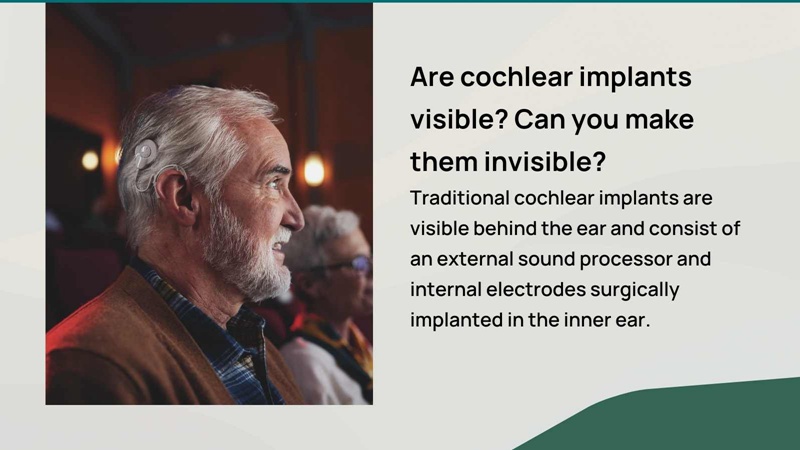 Are cochlear implants visible? Can you make them invisible?

Traditional cochlear implants are visible behind the ear and consist of an external sound processor and internal electrodes surgically implanted in the inner ear.